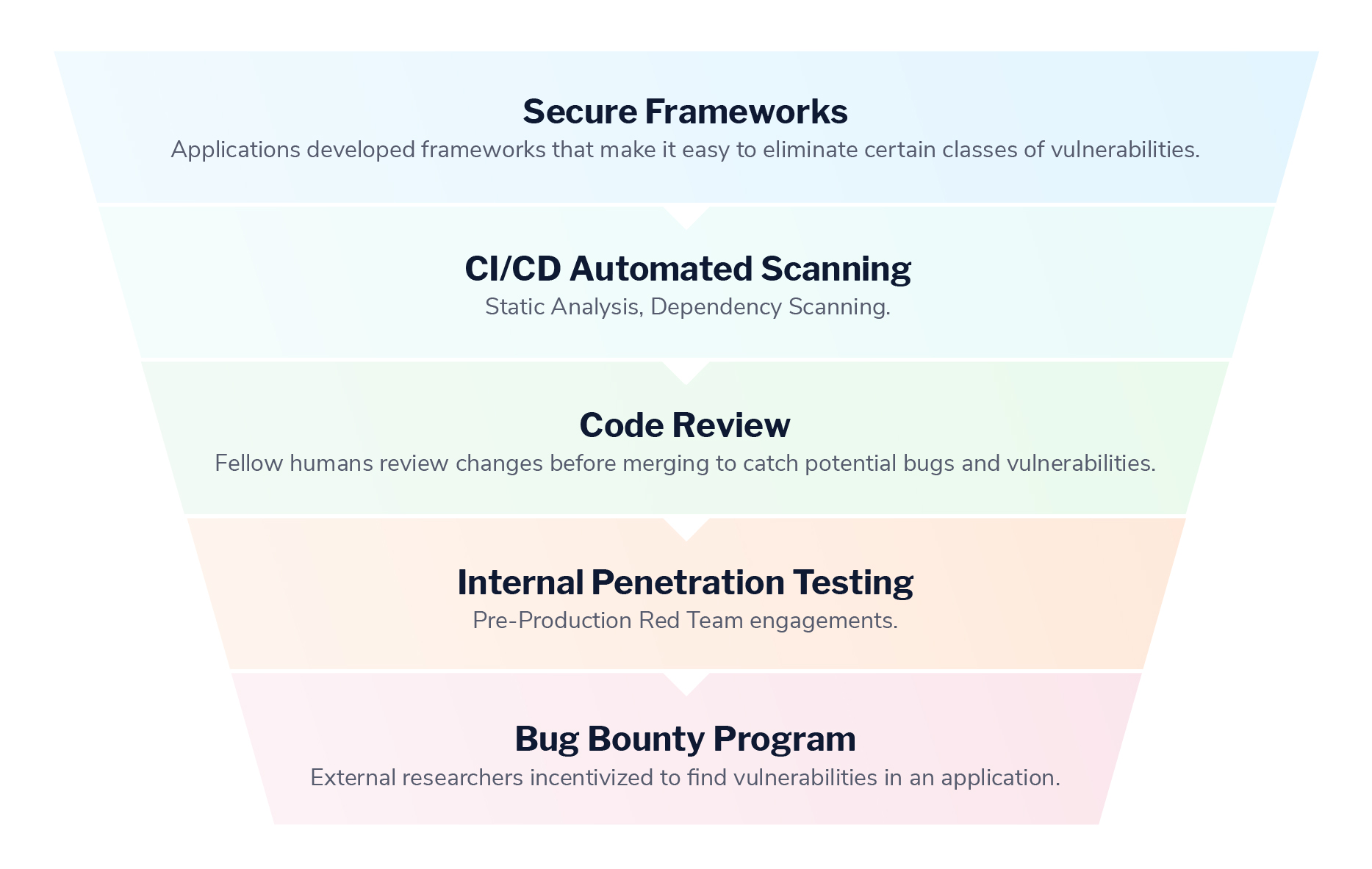 Secure Frameworks
Applications developed frameworks that make it easy to eliminate certain classes of vulnerabilities.

CI/CD Automated Scanning
Static Analysis, Dependency Scanning.

Code Review
Fellow humans review changes before merging to catch potential bugs and vulnerabilities.

Internal Penetration Testing
Pre-Production Red Team engagements.

Bug Bounty Program
External researchers incentivized to find vulnerabilities in an application.